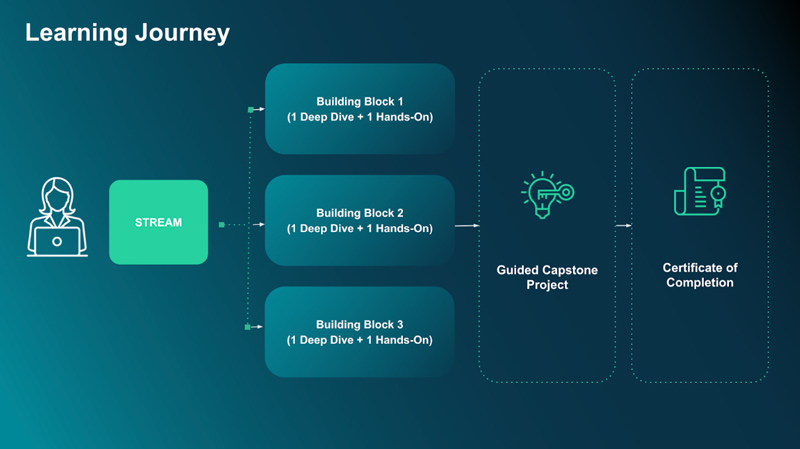 Learning Journey

STREAM

Building Block 1
(1 Deep Dive + 1 Hands-On)

Building Block 2
(1 Deep Dive + 1 Hands-On)

Building Block 3
(1 Deep Dive + 1 Hands-On)

Guided Capstone Project

Certificate of Completion